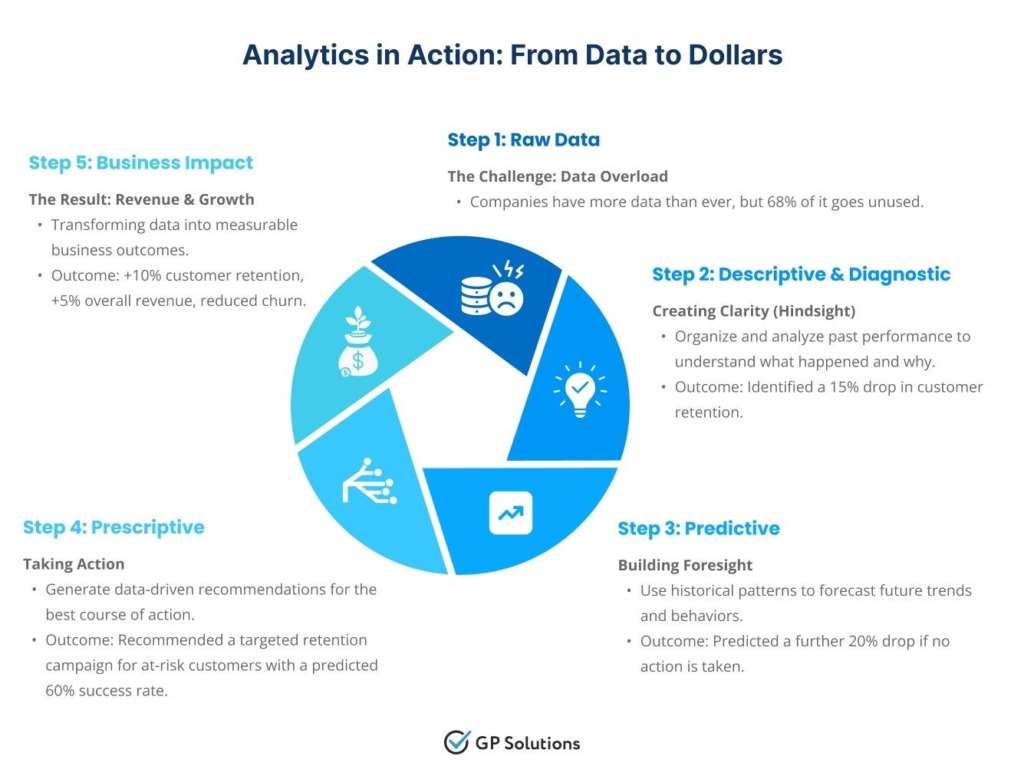 Analytics in Action: From Data to Dollars

Step 1: Raw Data

The Challenge: Data Overload

• Companies have more data than ever, but 68% of it goes unused.

Step 2: Descriptive & Diagnostic

Creating Clarity (Hindsight)

• Organize and analyze past performance to understand what happened and why.
• Outcome: Identified a 15% drop in customer retention.

Step 3: Predictive

Building Foresight

• Use historical patterns to forecast future trends and behaviors.
• Outcome: Predicted a further 20% drop if no action is taken.

Step 4: Prescriptive

Taking Action

• Generate data-driven recommendations for the best course of action.
• Outcome: Recommended a targeted retention campaign for at-risk customers with a predicted 60% success rate.

Step 5: Business Impact

The Result: Revenue & Growth

• Transforming data into measurable business outcomes.
• Outcome: +10% customer retention, +5% overall revenue, reduced churn.

GP Solutions